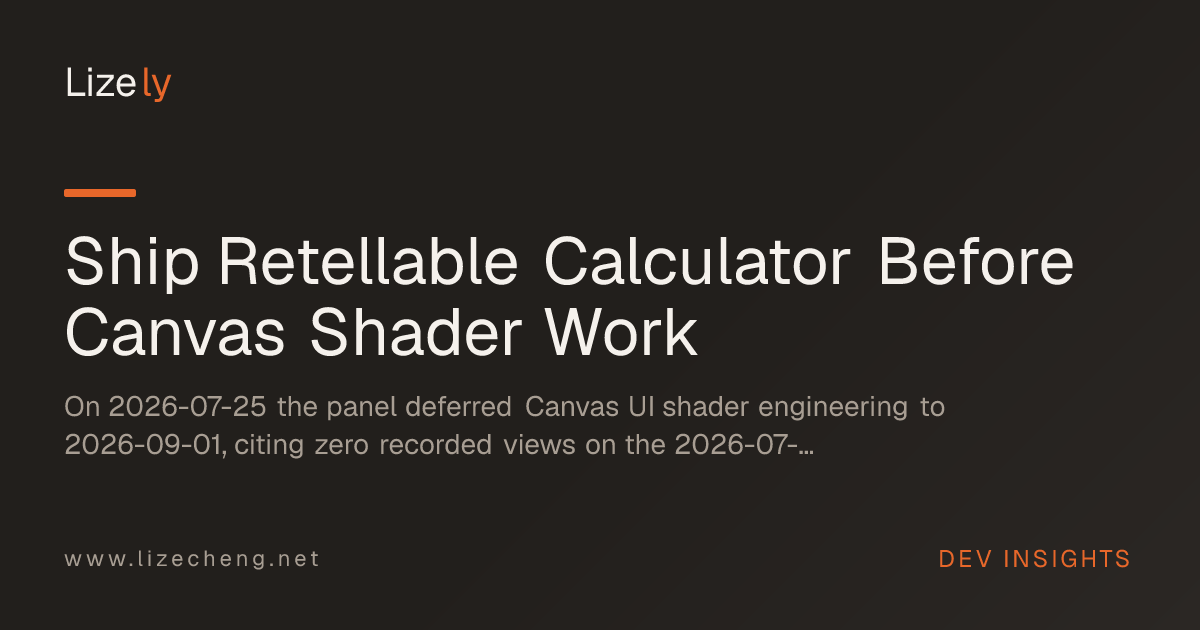 Lizely

Ship Retellable Calculator Before Canvas Shader Work

On 2026-07-25 the panel deferred Canvas UI shader engineering to 2026-09-01, citing zero recorded views on the 2026-07-...

www.lizecheng.net

DEV INSIGHTS